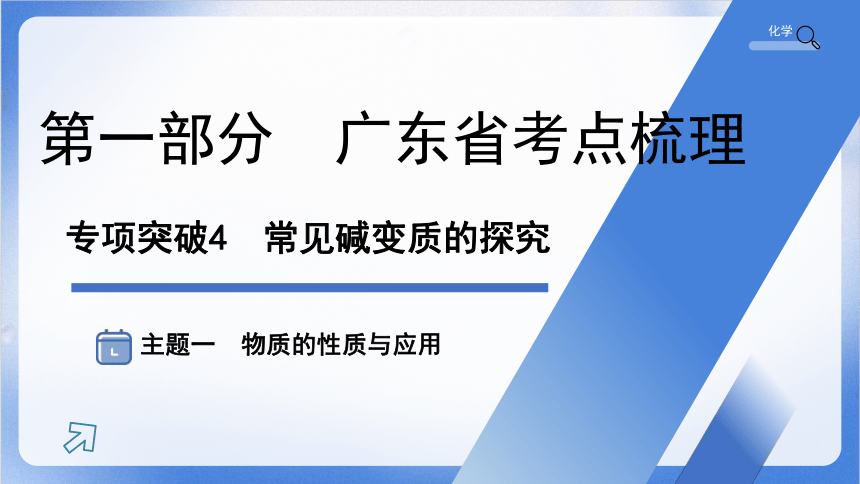 化学

第一部分　广东省考点梳理

专项突破4　常见碱变质的探究

主题一　物质的性质与应用